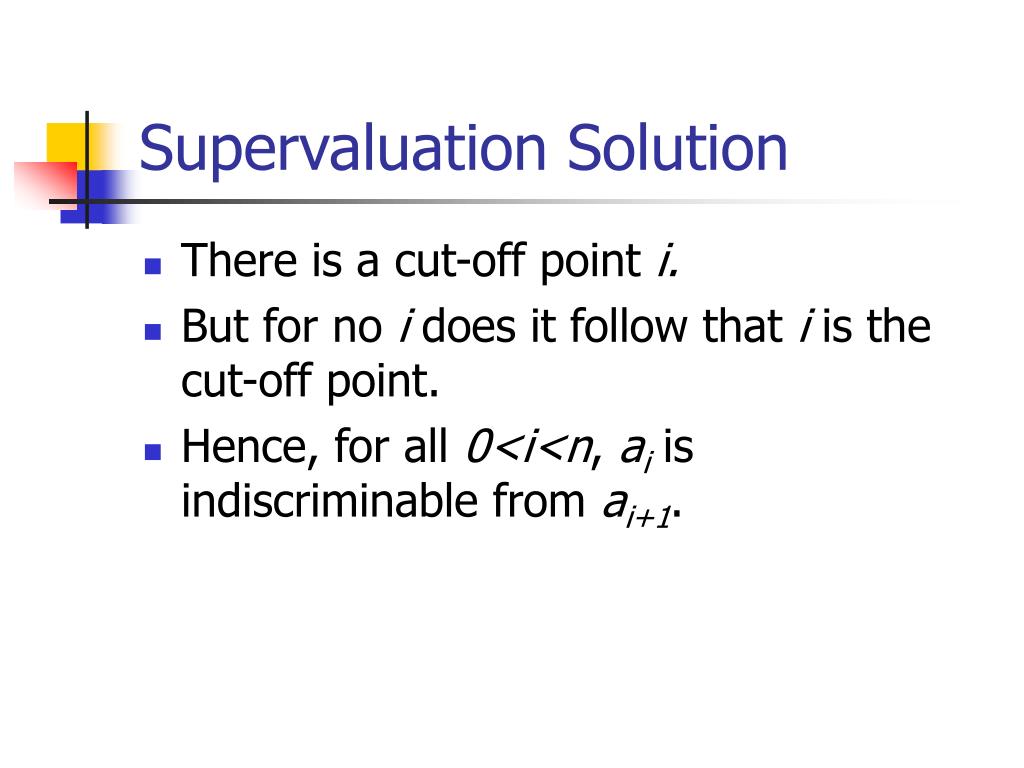 Supervaluation Solution

- There is a cut-off point $i$.
- But for no $i$ does it follow that $i$ is the cut-off point.
- Hence, for all $0<i<n$, $a_i$ is indiscriminable from $a_{i+1}$.